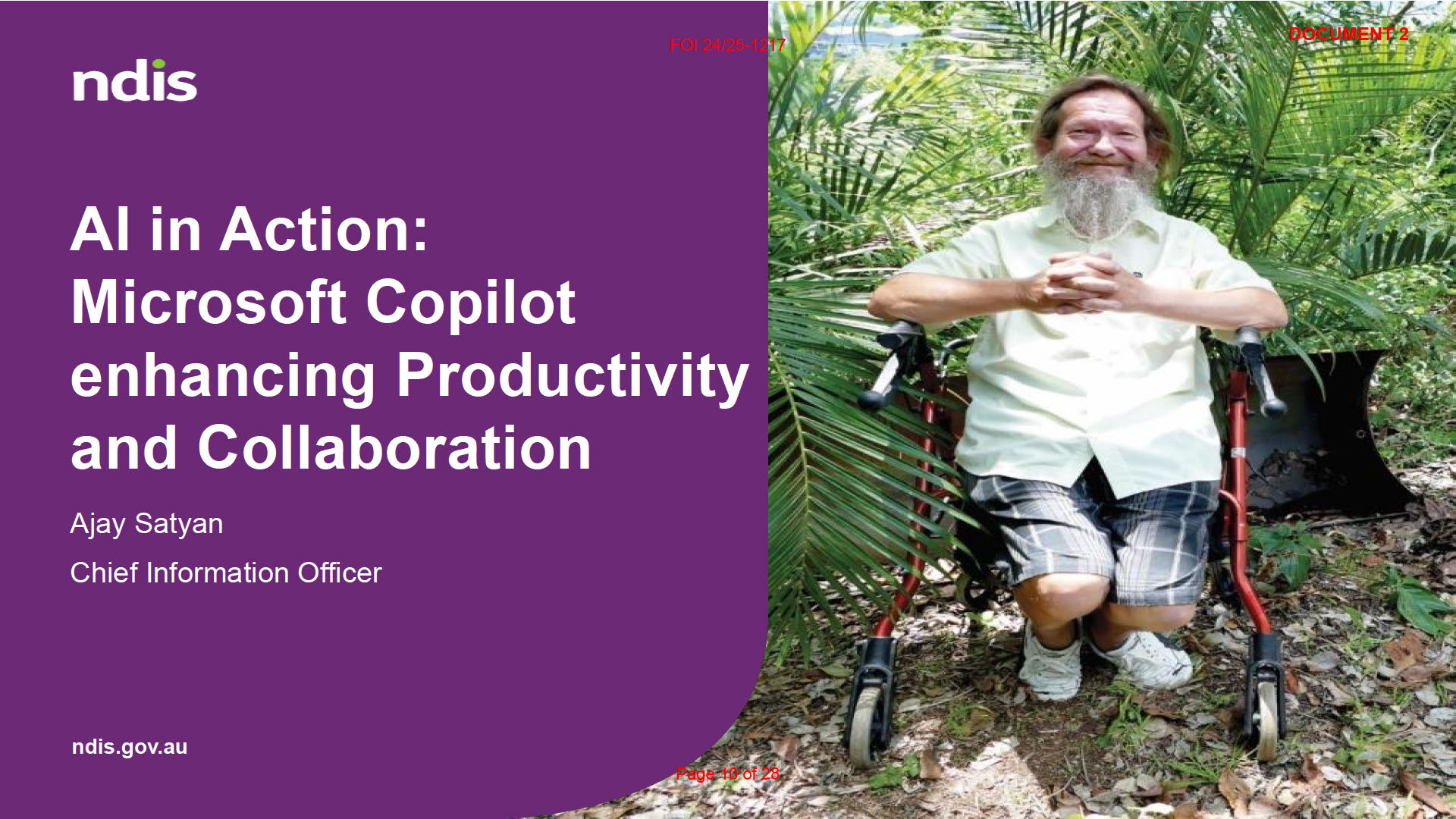 FOI 24/25-1217

DOCUMENT 2

ndis

AI in Action: Microsoft Copilot enhancing Productivity and Collaboration

Ajay Satyan

Chief Information Officer

ndis.gov.au

Page 10 of 28